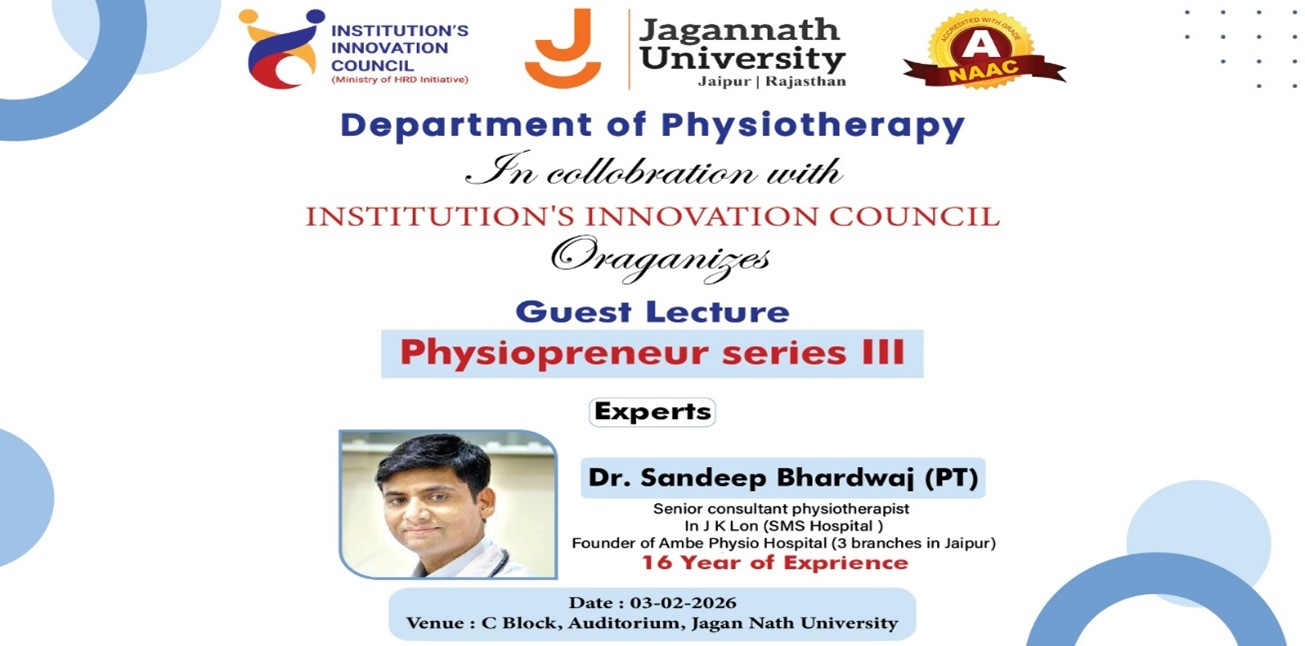 INSTITUTION'S INNOVATION COUNCIL
(Ministry of HRD Initiative)

Jagannath University
Jaipur | Rajasthan

ACCREDITED WITH GRADE
A
NAAC

Department of Physiotherapy
In collobration with
INSTITUTION'S INNOVATION COUNCIL
Oraganizes
Guest Lecture
Physiopreneur series III

Experts

Dr. Sandeep Bhardwaj (PT)
Senior consultant physiotherapist
In J K Lon (SMS Hospital )
Founder of Ambe Physio Hospital (3 branches in Jaipur)
16 Year of Exprience

Date : 03-02-2026
Venue : C Block, Auditorium, Jagan Nath University